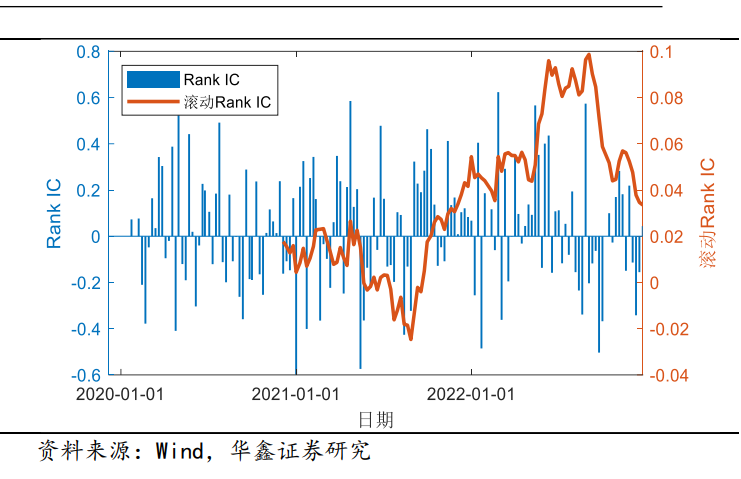 0.8
0.6
0.4
0.2
0
-0.2
-0.4
-0.6
Rank IC
Rank IC
滚动Rank IC
0.1
0.08
0.06
0.04
0.02
0
-0.02
-0.04
滚动Rank IC
2020-01-01
2021-01-01
2022-01-01
日期

资料来源：Wind，华鑫证券研究